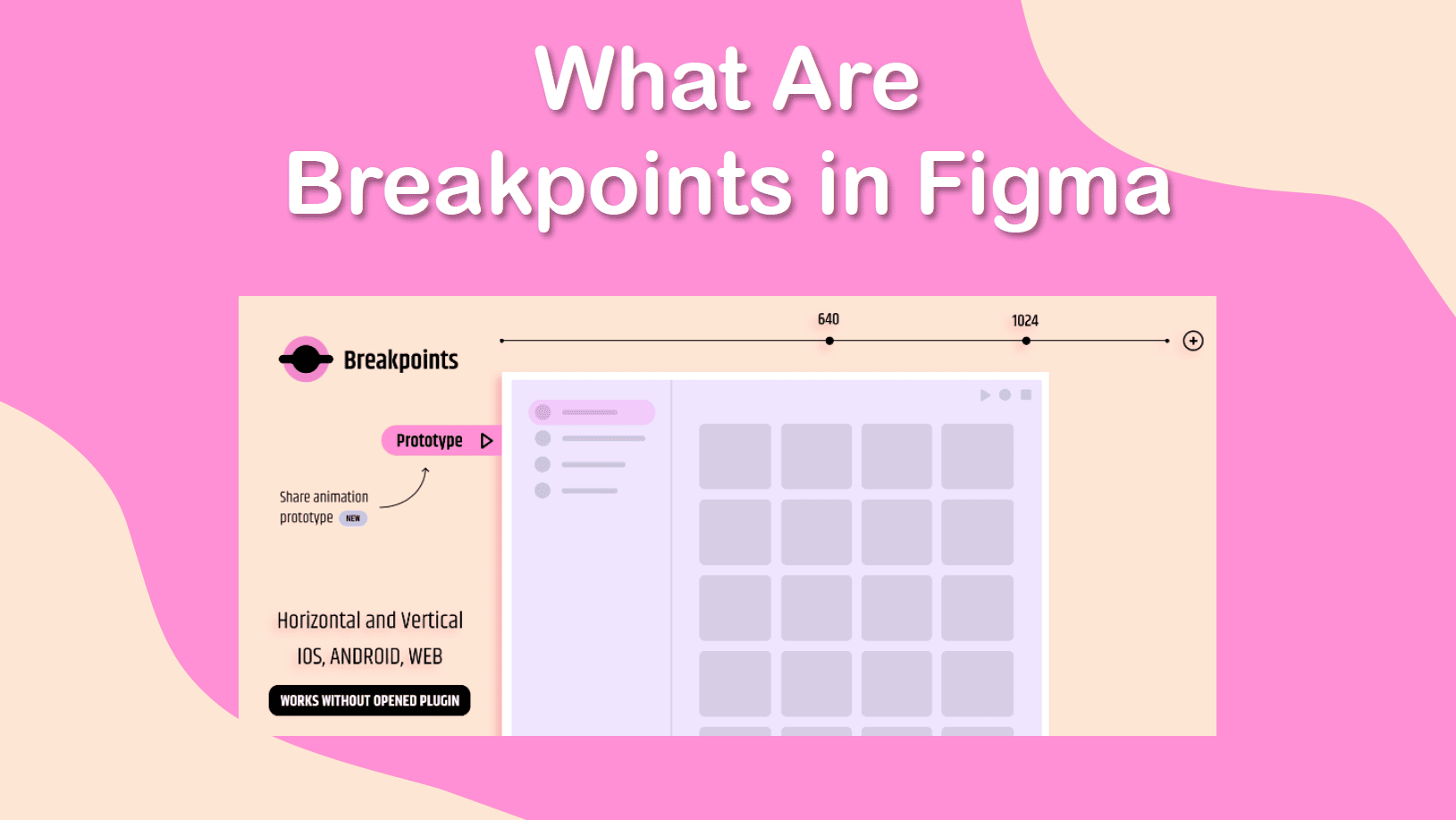 What Are
Breakpoints in Figma

Breakpoints

640

1024

Prototype

Share animation prototype NEW

Horizontal and Vertical

IOS, ANDROID, WEB

WORKS WITHOUT OPENED PLUGIN